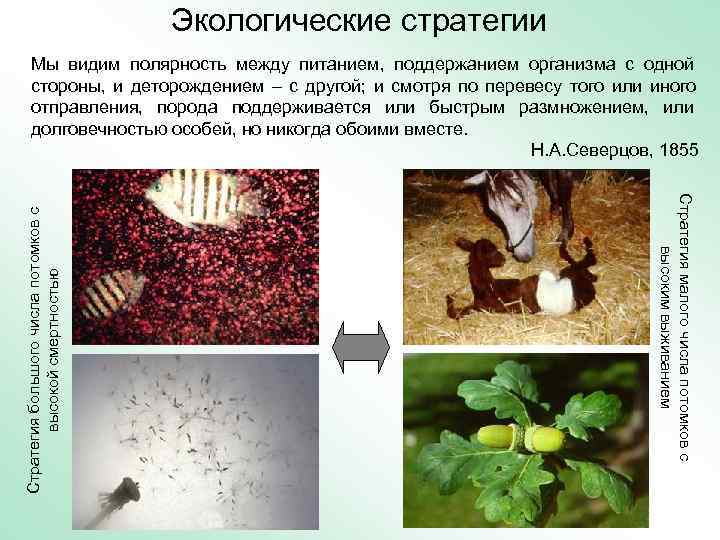 Экологические стратегии

Мы видим полярность между питанием, поддержанием организма с одной стороны, и деторождением – с другой; и смотря по перевесу того или иного отправления, порода поддерживается или быстрым размножением, или долговечностью особей, но никогда обоими вместе.

Н.А.Северцов, 1855

Стратегия большого числа потомков с высокой смертностью

Стратегия малого числа потомков с высоким выживанием